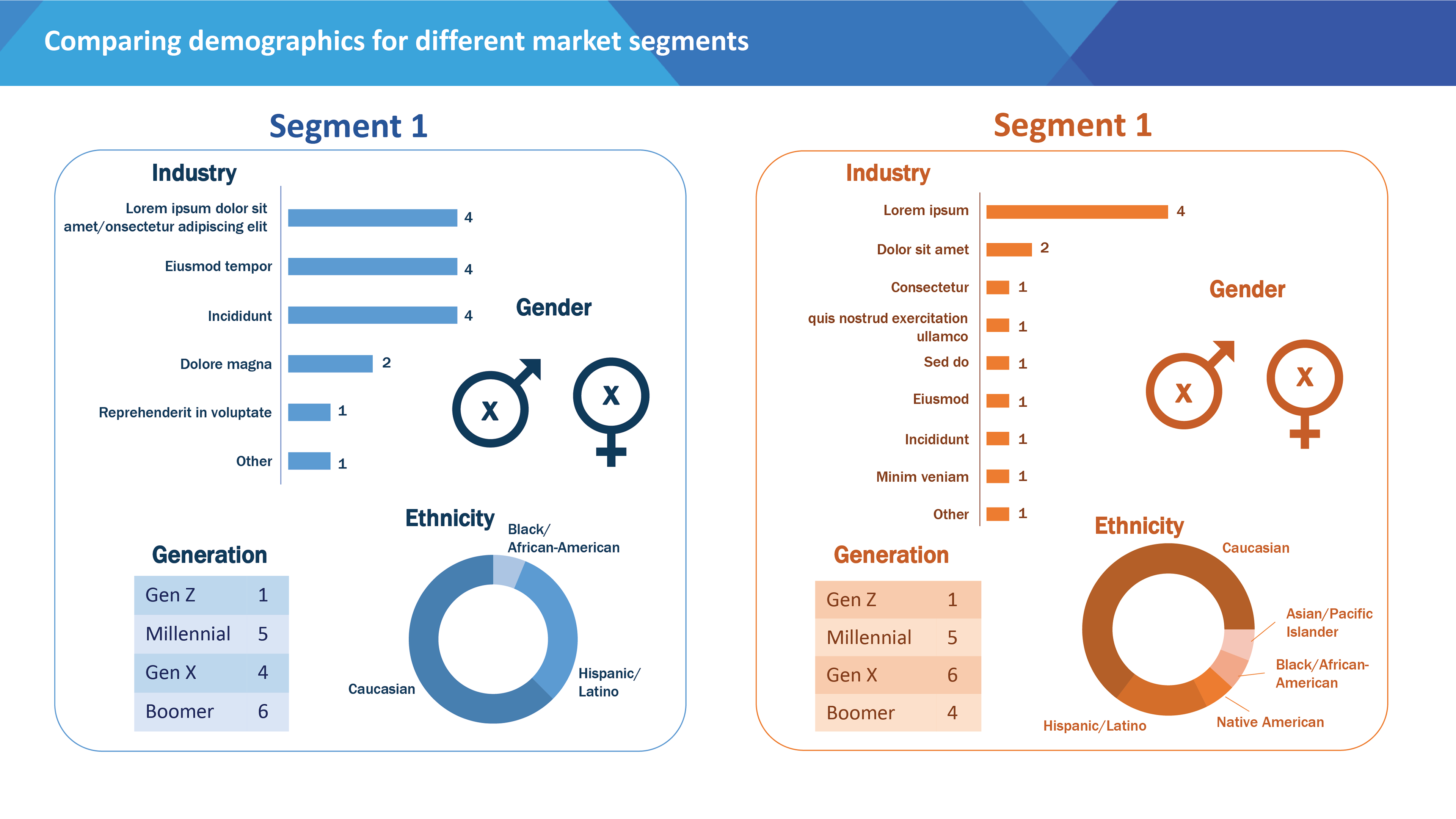 Comparing demographics for different market segments

Segment 1

Industry

Lorem ipsum dolor sit amet/onsectetur adipiscing elit 4
Eiusmod tempor 4
Incididunt 4
Dolore magna 2
Reprehenderit in voluptate 1
Other 1

Gender

X X

Generation

| Gen Z | 1 |
|---|---|
| Millennial | 5 |
| Gen X | 4 |
| Boomer | 6 |

Ethnicity

Black/ African-American
Hispanic/ Latino
Caucasian

Segment 1

Industry

Lorem ipsum 4
Dolor sit amet 2
Consectetur 1
quis nostrud exercitation ullamco 1
Sed do 1
Eiusmod 1
Incididunt 1
Minim veniam 1
Other 1

Gender

X X

Generation

| Gen Z | 1 |
|---|---|
| Millennial | 5 |
| Gen X | 6 |
| Boomer | 4 |

Ethnicity

Caucasian
Asian/Pacific Islander
Black/African-American
Native American
Hispanic/Latino